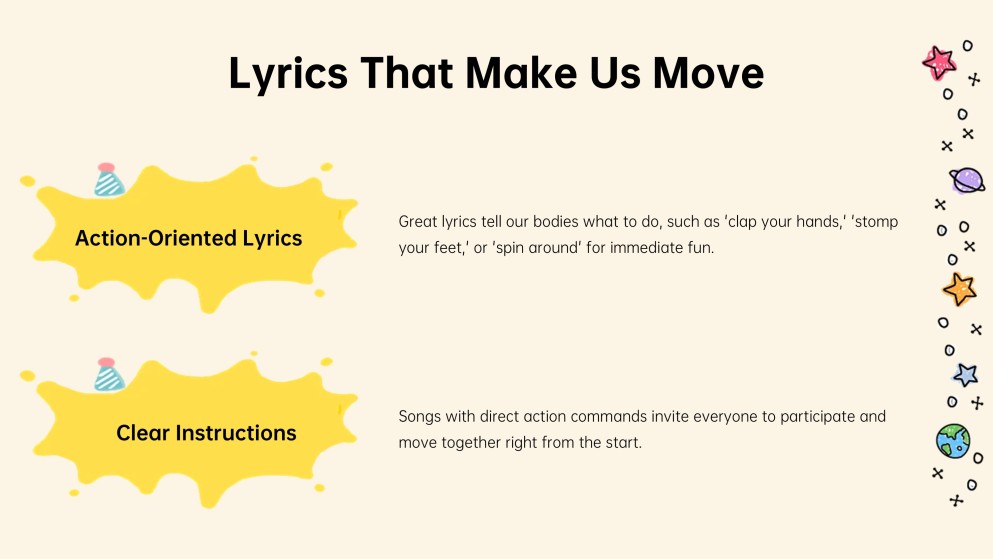 Lyrics That Make Us Move

Action-Oriented Lyrics

Great lyrics tell our bodies what to do, such as 'clap your hands,' 'stomp your feet,' or 'spin around' for immediate fun.

Clear Instructions

Songs with direct action commands invite everyone to participate and move together right from the start.